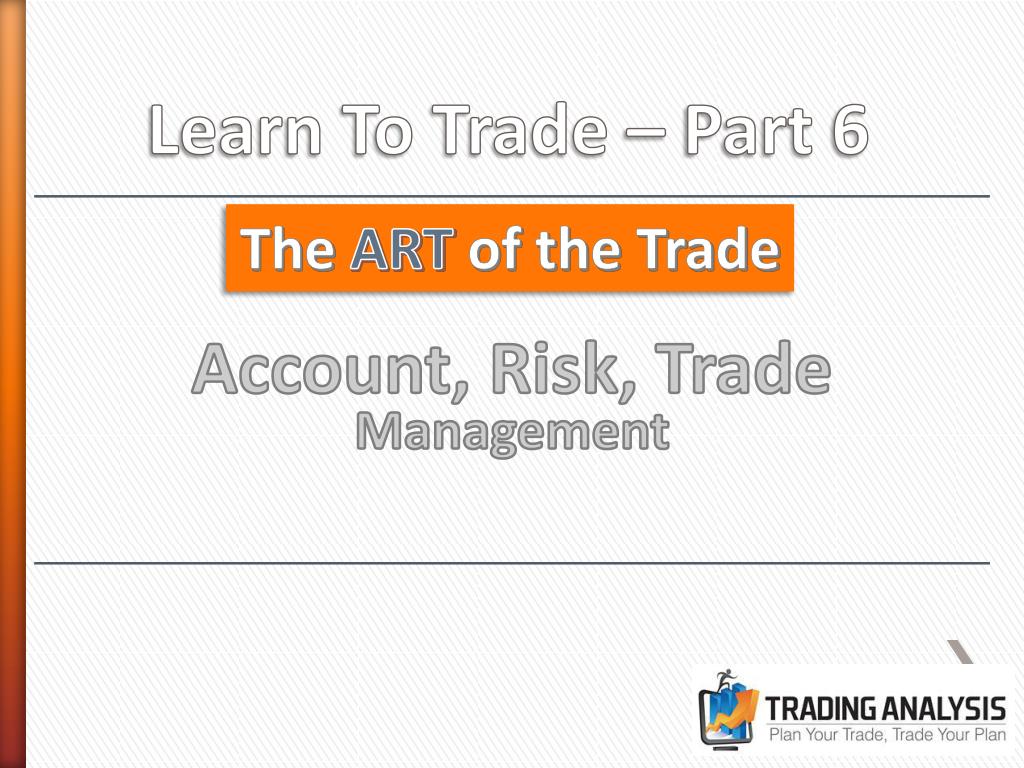 Learn To Trade – Part 6

The ART of the Trade

Account, Risk, Trade Management

TRADING ANALYSIS
Plan Your Trade, Trade Your Plan